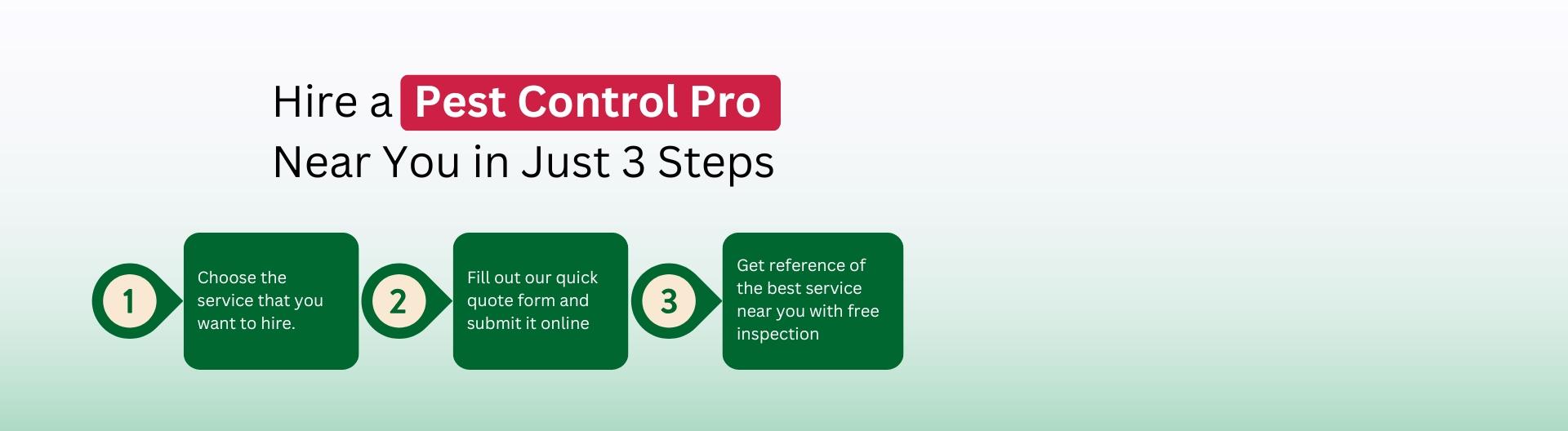 Hire a Pest Control Pro
Near You in Just 3 Steps

1

Choose the service that you want to hire.

2

Fill out our quick quote form and submit it online

3

Get reference of the best service near you with free inspection